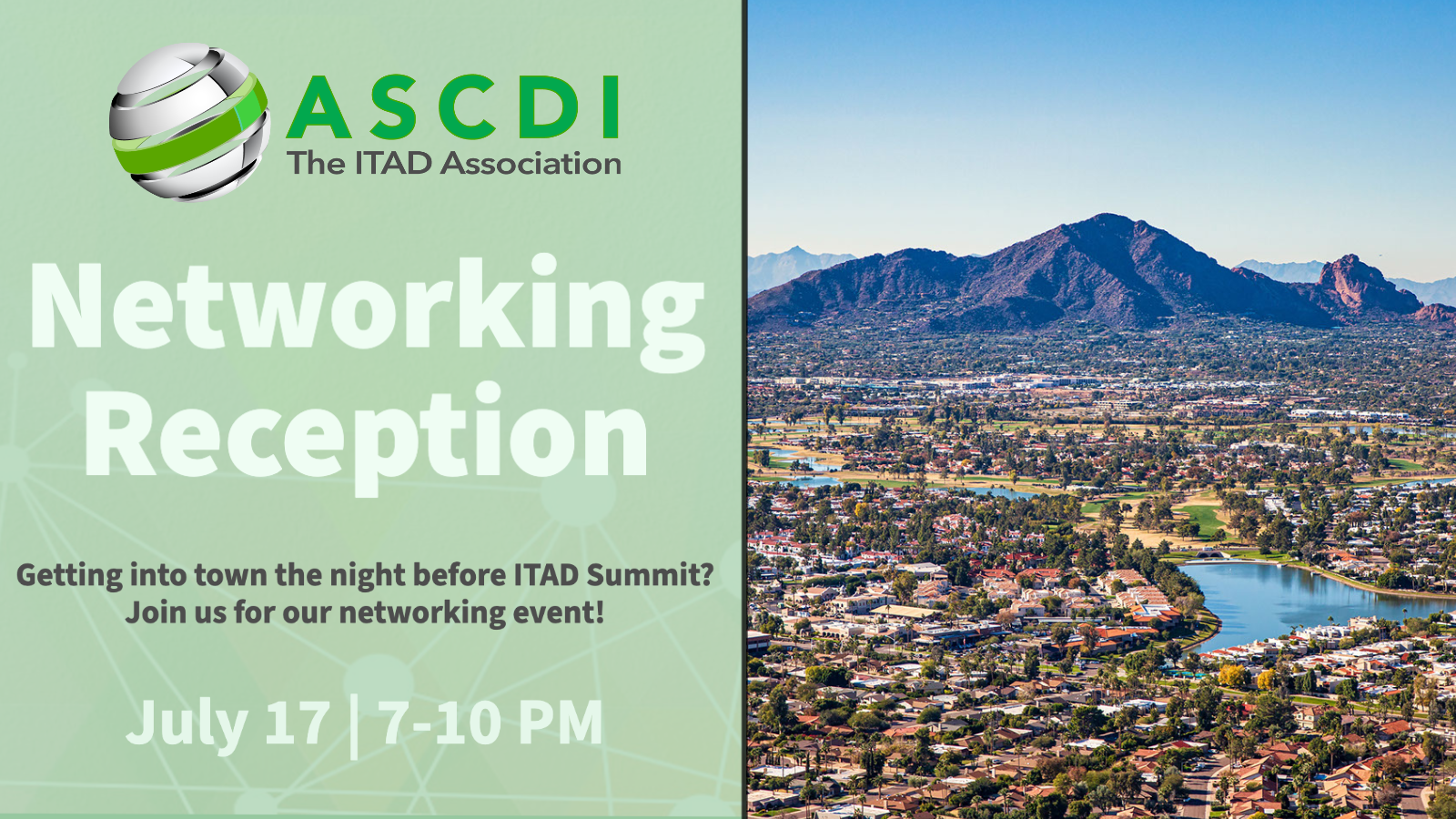 ASCDI
The ITAD Association

Networking Reception

Getting into town the night before ITAD Summit? Join us for our networking event!

July 17 | 7-10 PM